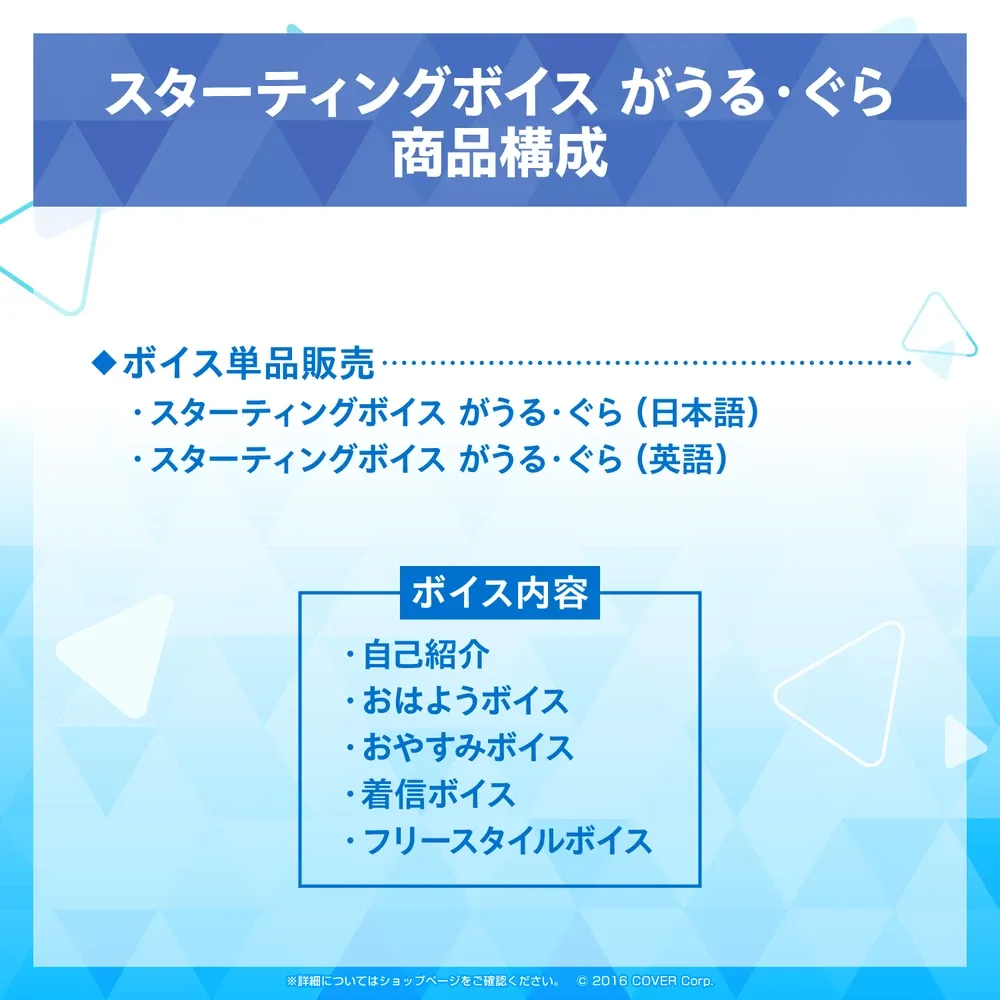 スターティングボイス がうる・ぐら
商品構成

◆ボイス単品販売
・スターティングボイス がうる・ぐら（日本語）
・スターティングボイス がうる・ぐら（英語）

ボイス内容
・自己紹介
・おはようボイス
・おやすみボイス
・着信ボイス
・フリースタイルボイス

※詳細についてはショップページをご確認ください。 © 2016 COVER Corp.